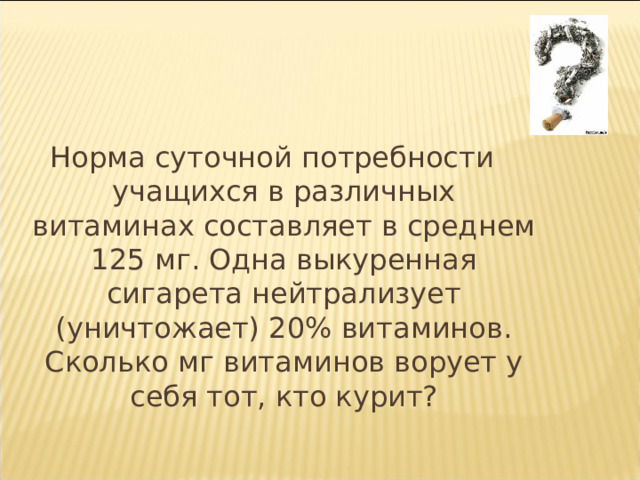 Норма суточной потребности учащихся в различных витаминах составляет в среднем 125 мг. Одна выкуренная сигарета нейтрализует (уничтожает) 20% витаминов. Сколько мг витаминов ворует у себя тот, кто курит?